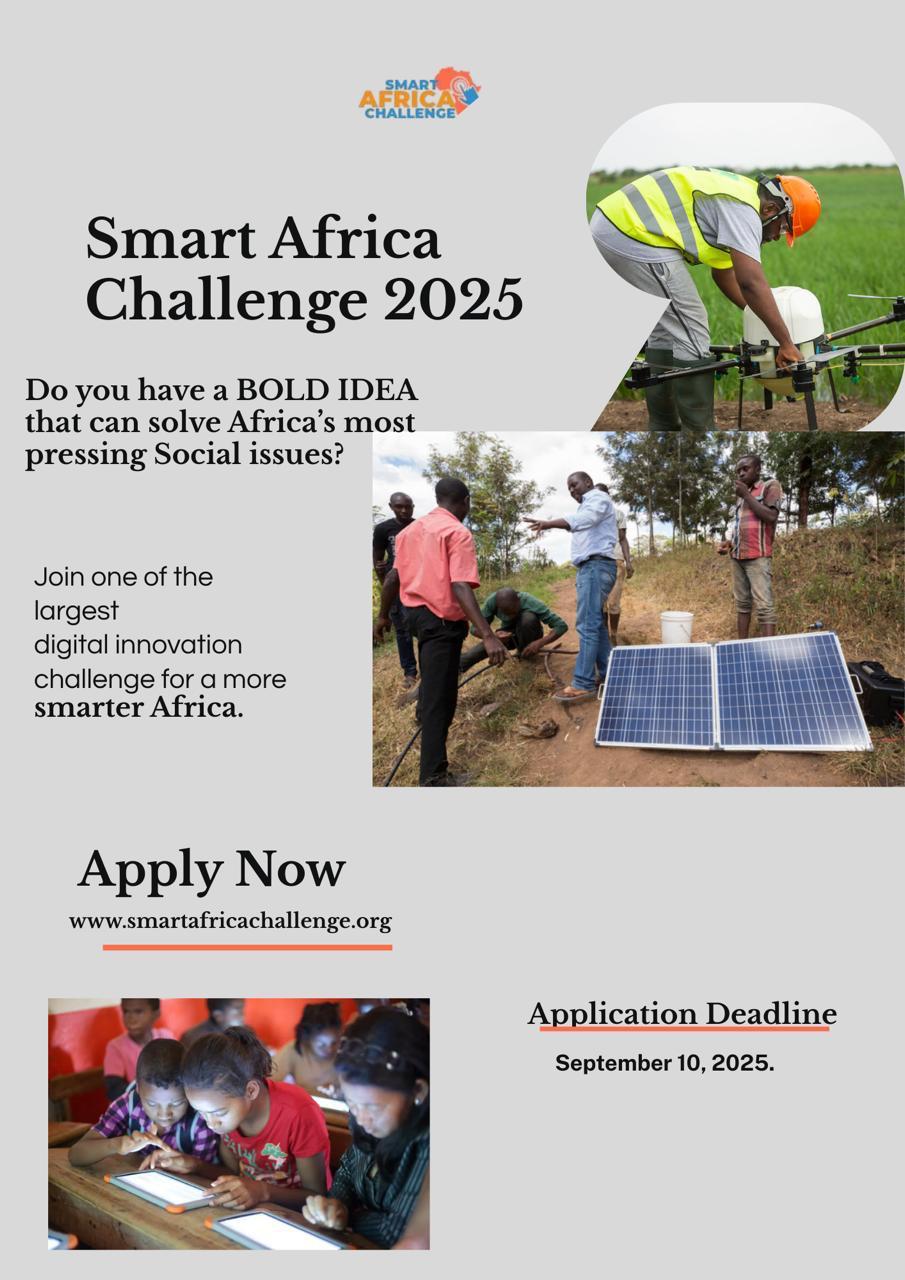 SMART AFRICA CHALLENGE

Smart Africa Challenge 2025

Do you have a BOLD IDEA that can solve Africa's most pressing Social issues?

Join one of the largest digital innovation challenge for a more smarter Africa.

Apply Now

www.smartafricachallenge.org

Application Deadline

September 10, 2025.